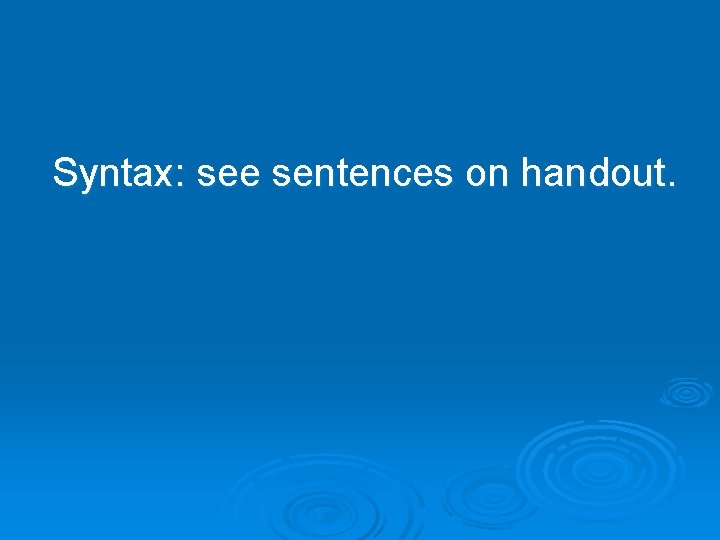 Syntax: see sentences on handout.